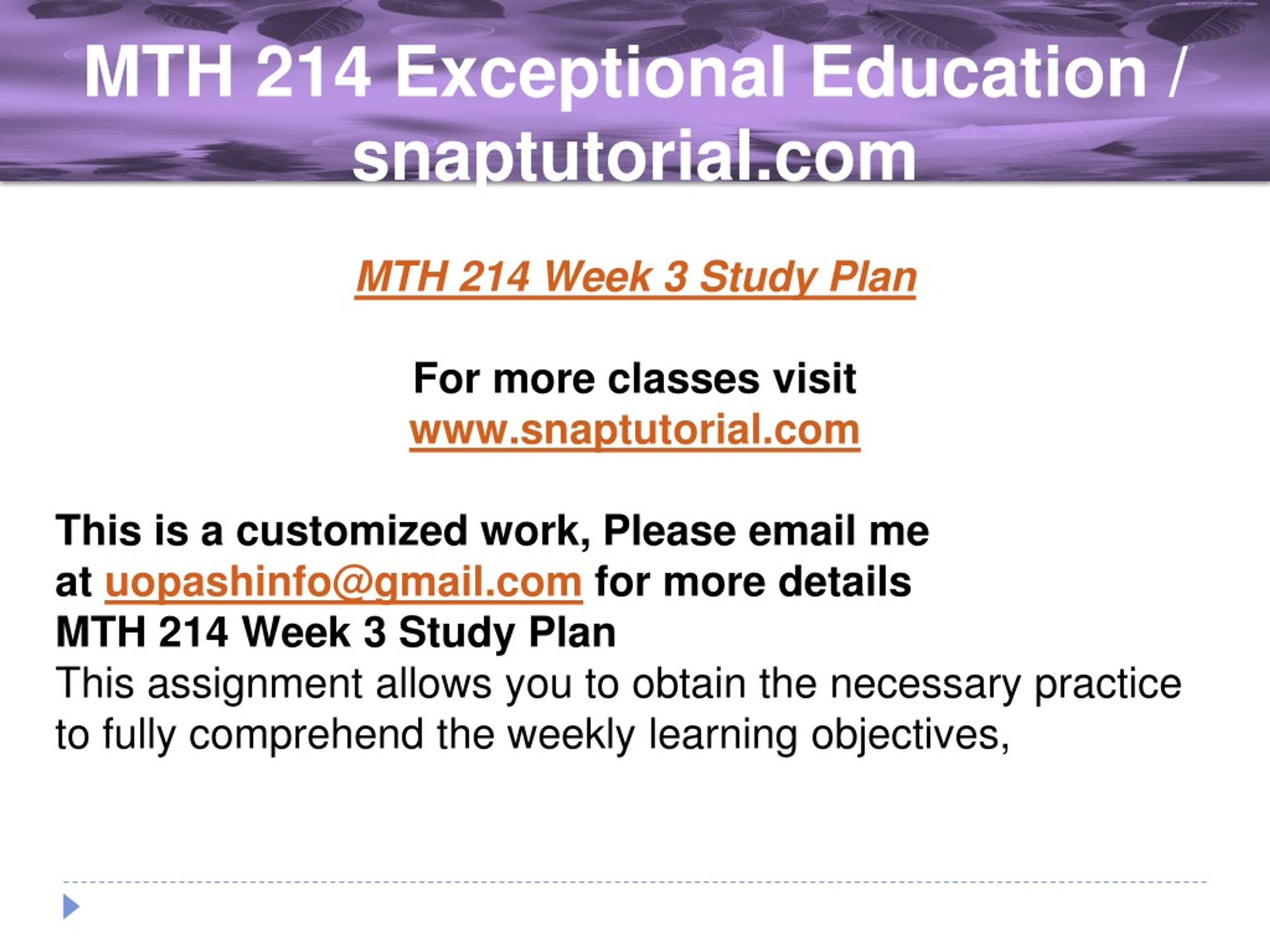 MTH 214 Exceptional Education / snaptutorial.com

MTH 214 Week 3 Study Plan

For more classes visit
www.snaptutorial.com

This is a customized work, Please email me at uopashinfo@gmail.com for more details
MTH 214 Week 3 Study Plan
This assignment allows you to obtain the necessary practice to fully comprehend the weekly learning objectives,